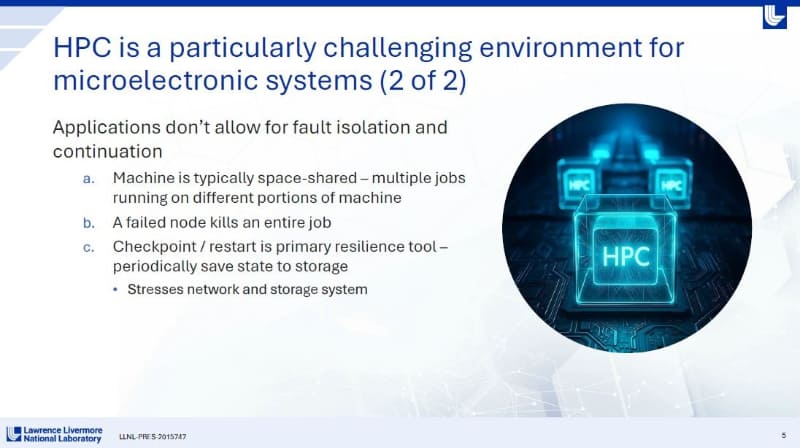 HPC is a particularly challenging environment for microelectronic systems (2 of 2)

Applications don't allow for fault isolation and continuation

a. Machine is typically space-shared – multiple jobs running on different portions of machine
b. A failed node kills an entire job
c. Checkpoint / restart is primary resilience tool – periodically save state to storage
• Stresses network and storage system

HPC

HPC

HPC

Lawrence Livermore National Laboratory

LLNL-PRES-2015747

5